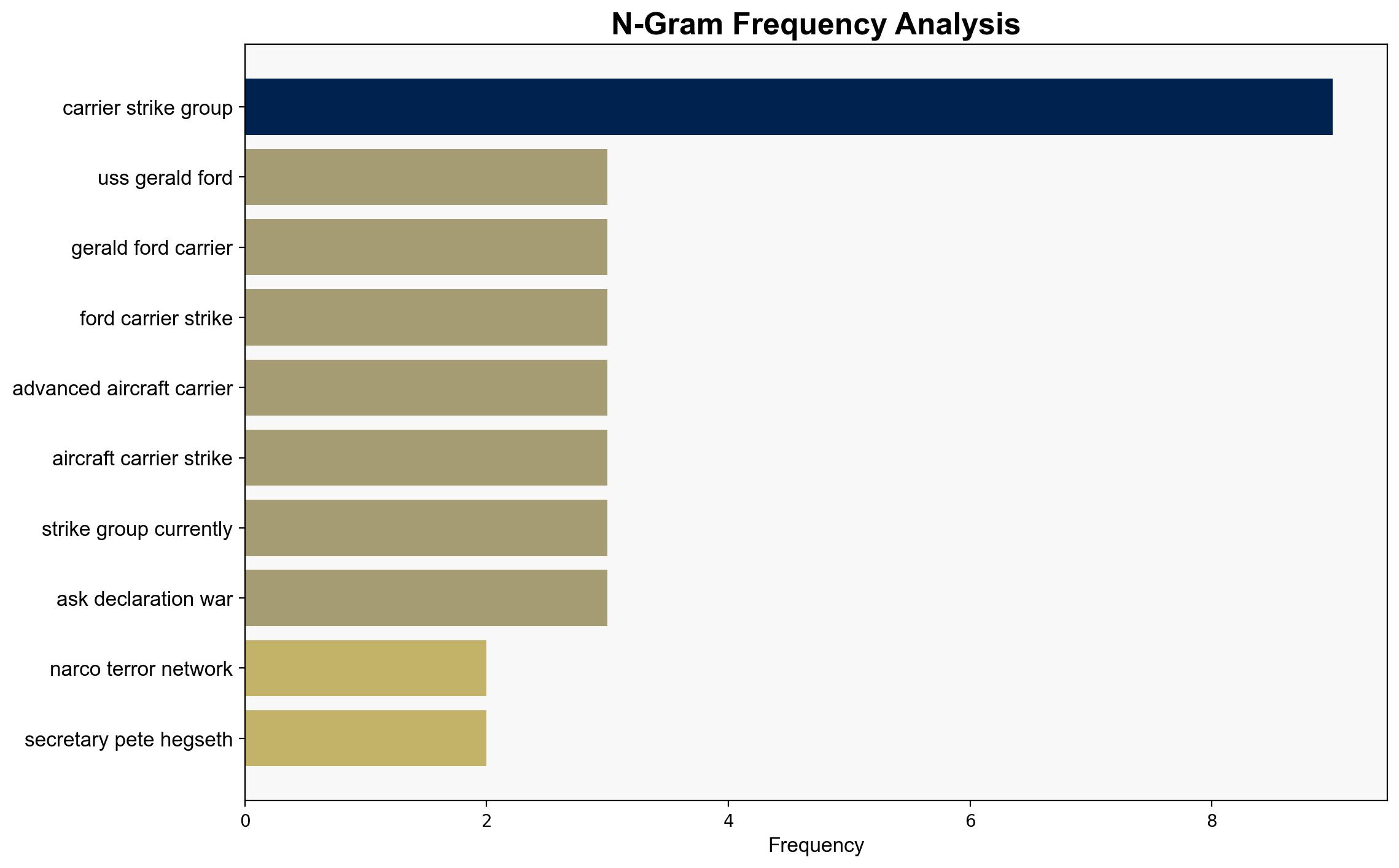 N-Gram Frequency Analysis

carrier strike group
uss gerald ford
gerald ford carrier
ford carrier strike
advanced aircraft carrier
aircraft carrier strike
strike group currently
ask declaration war
narco terror network
secretary pete hegseth

0
2
4
6
8
Frequency